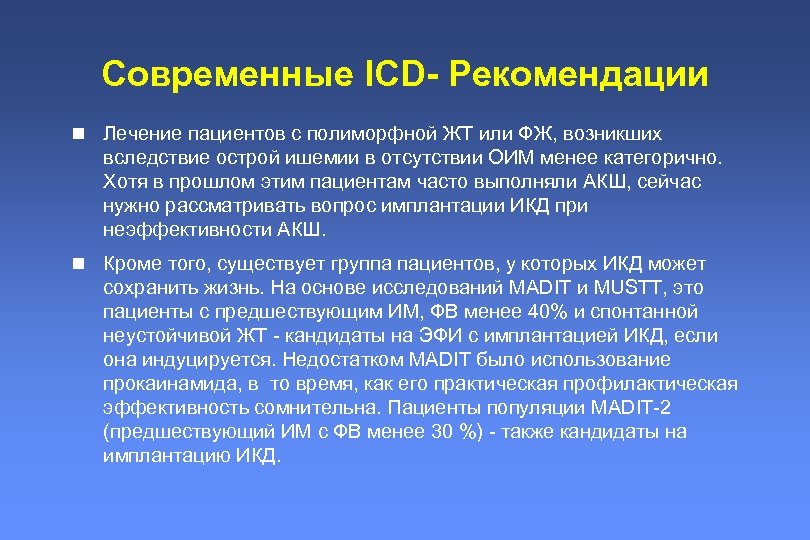 Современные ICD- Рекомендации

Лечение пациентов с полиморфной ЖТ или ФЖ, возникших вследствие острой ишемии в отсутствии ОИМ менее категорично. Хотя в прошлом этим пациентам часто выполняли АКШ, сейчас нужно рассматривать вопрос имплантации ИКД при неэффективности АКШ.

Кроме того, существует группа пациентов, у которых ИКД может сохранить жизнь. На основе исследований MADIT и MUSTT, это пациенты с предшествующим ИМ, ФВ менее 40% и спонтанной неустойчивой ЖТ - кандидаты на ЭФИ с имплантацией ИКД, если она индуцируется. Недостатком MADIT было использование прокаинамида, в то время, как его практическая профилактическая эффективность сомнительна. Пациенты популяции MADIT-2 (предшествующий ИМ с ФВ менее 30 %) - также кандидаты на имплантацию ИКД.